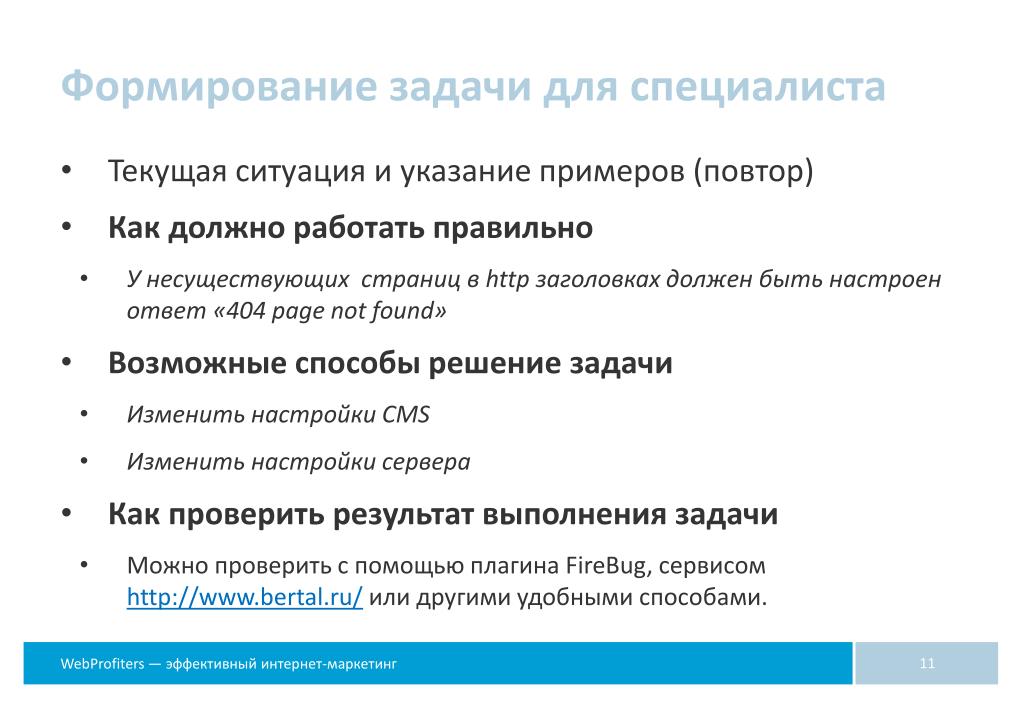 Формирование задачи для специалиста

• Текущая ситуация и указание примеров (повтор)

• Как должно работать правильно

• У несуществующих страниц в http заголовках должен быть настроен ответ «404 page not found»

• Возможные способы решение задачи

• Изменить настройки CMS

• Изменить настройки сервера

• Как проверить результат выполнения задачи

• Можно проверить с помощью плагина FireBug, сервисом http://www.bertal.ru/ или другими удобными способами.

WebProfiters — эффективный интернет-маркетинг

11